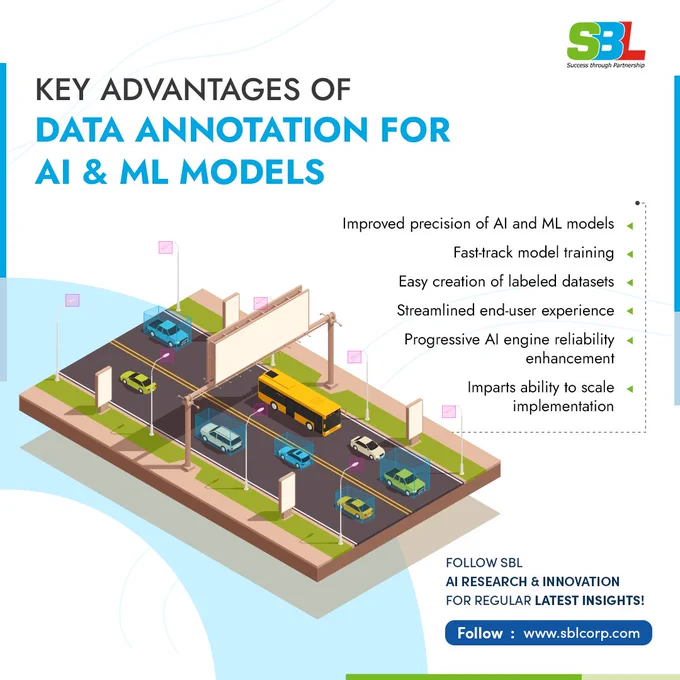 SBL
Success through Partnership

KEY ADVANTAGES OF
DATA ANNOTATION FOR
AI & ML MODELS

Improved precision of AI and ML models

Fast-track model training

Easy creation of labeled datasets

Streamlined end-user experience

Progressive AI engine reliability enhancement

Imparts ability to scale implementation

FOLLOW SBL
AI RESEARCH & INNOVATION
FOR REGULAR LATEST INSIGHTS!

Follow : www.sblcorp.com